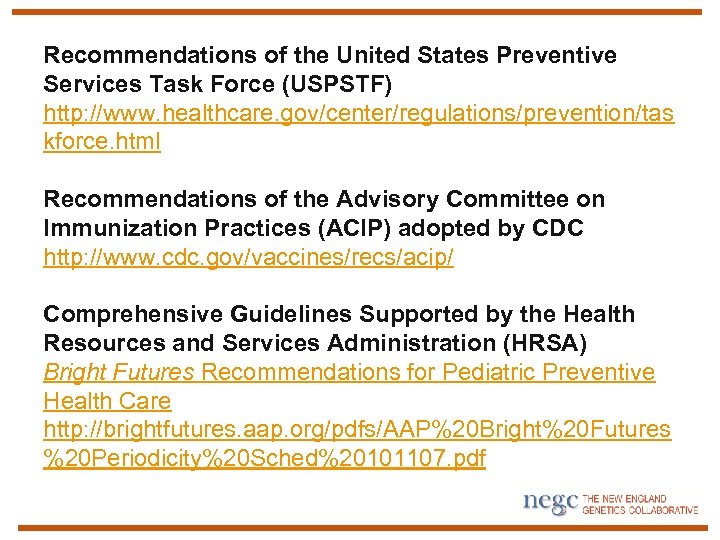 Recommendations of the United States Preventive Services Task Force (USPSTF)
http://www.healthcare.gov/center/regulations/prevention/taskforce.html

Recommendations of the Advisory Committee on Immunization Practices (ACIP) adopted by CDC
http://www.cdc.gov/vaccines/recs/acip/

Comprehensive Guidelines Supported by the Health Resources and Services Administration (HRSA)
Bright Futures Recommendations for Pediatric Preventive Health Care
http://brightfutures.aap.org/pdfs/AAP%20Bright%20Futures%20Periodicity%20Sched%20101107.pdf

negc THE NEW ENGLAND GENETICS COLLABORATIVE